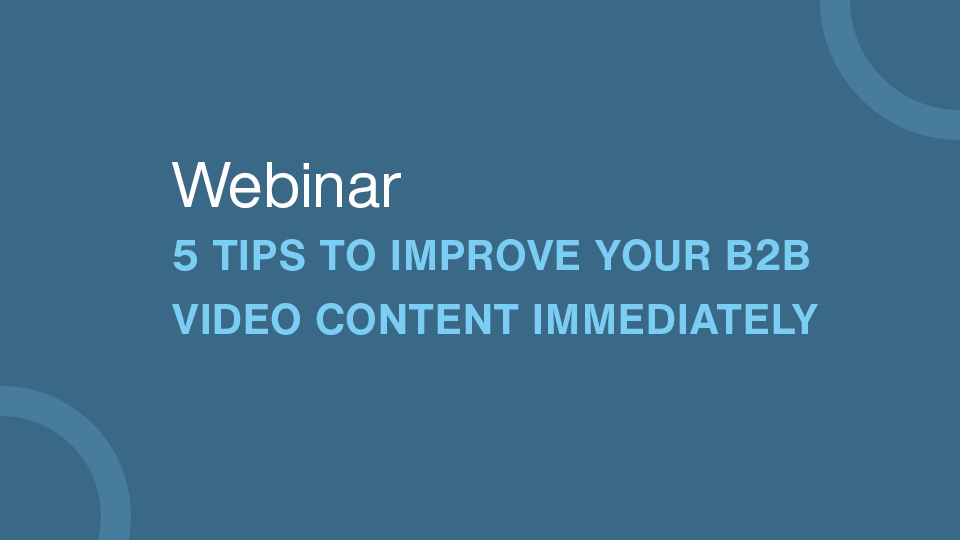 Webinar

5 TIPS TO IMPROVE YOUR B2B VIDEO CONTENT IMMEDIATELY